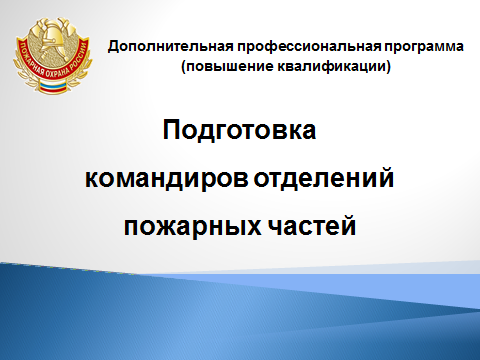 ПОЖАРНАЯ ОХРАНА РОССИИ

Дополнительная профессиональная программа (повышение квалификации)

Подготовка командиров отделений пожарных частей